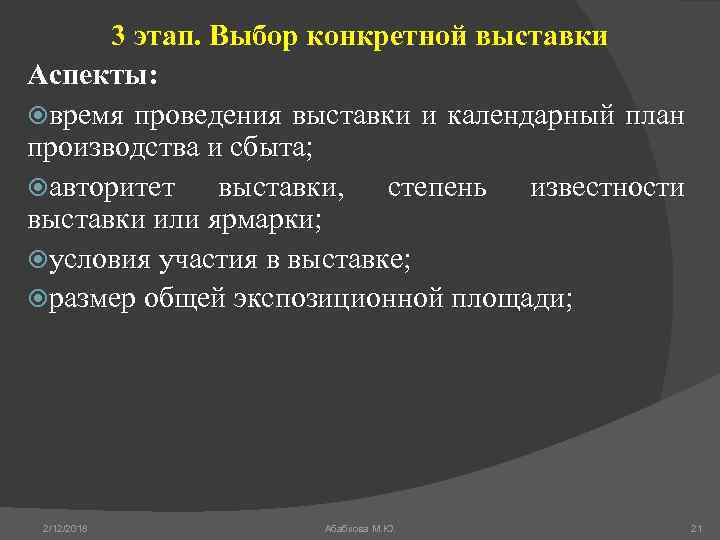 3 этап. Выбор конкретной выставки

Аспекты:

время проведения выставки и календарный план производства и сбыта;

авторитет выставки, степень известности выставки или ярмарки;

условия участия в выставке;

размер общей экспозиционной площади;

2/12/2018

Абабкова М.Ю.

21